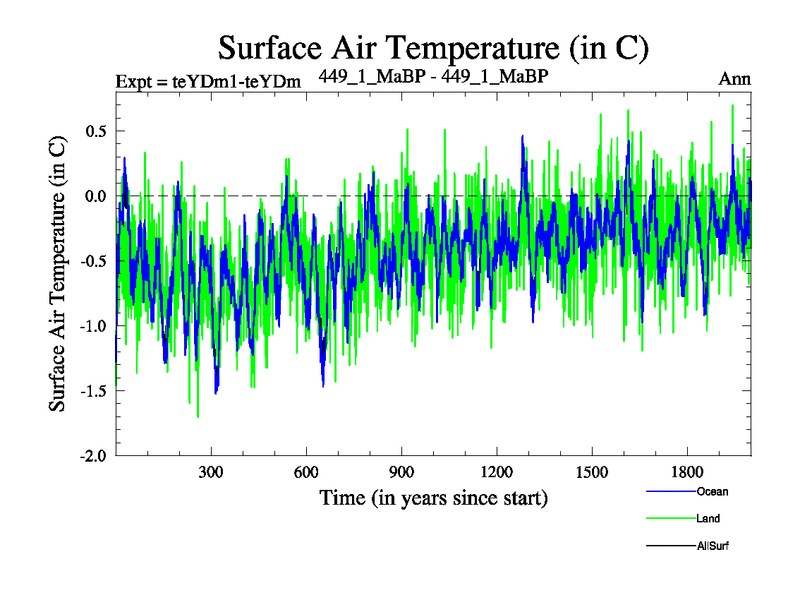 Surface Air Temperature (in C)

Expt = teYDm1-teYDm

449_1_MaBP - 449_1_MaBP

Ann

Surface Air Temperature (in C)

0.5
0.0
-0.5
-1.0
-1.5
-2.0

300
600
900
1200
1500
1800

Time (in years since start)

Ocean
Land
AllSurf